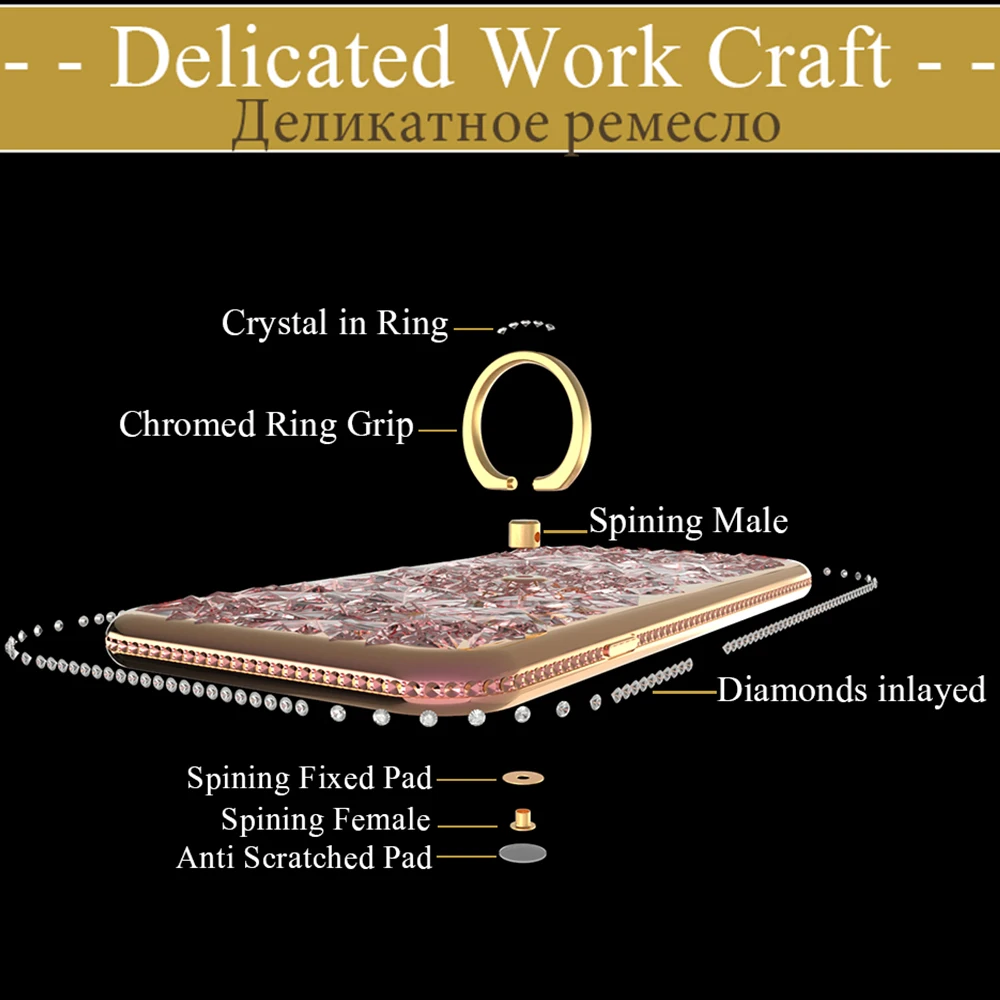 - - Delicated Work Craft - -
Деликатное ремесло

Crystal in Ring

Chromed Ring Grip

Spining Male

Diamonds inlayed

Spining Fixed Pad

Spining Female

Anti Scratched Pad